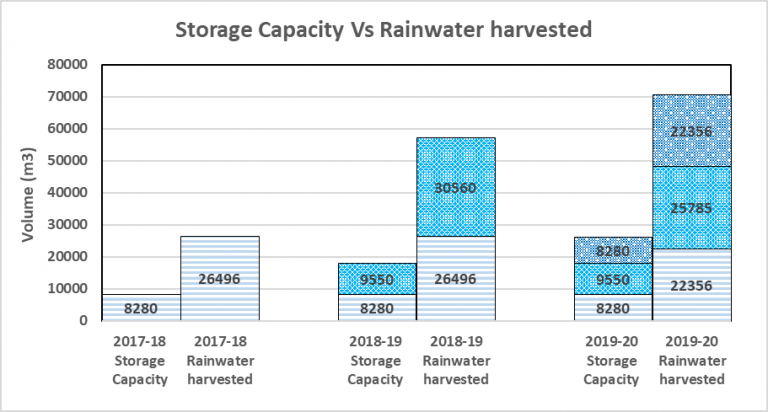 Storage Capacity Vs Rainwater harvested

Volume (m3)

80000
70000
60000
50000
40000
30000
20000
10000
0

8280
26496
9550
8280
30560
26496
8280
9550
8280
22356
25785
22356

2017-18 Storage Capacity
2017-18 Rainwater harvested
2018-19 Storage Capacity
2018-19 Rainwater harvested
2019-20 Storage Capacity
2019-20 Rainwater harvested